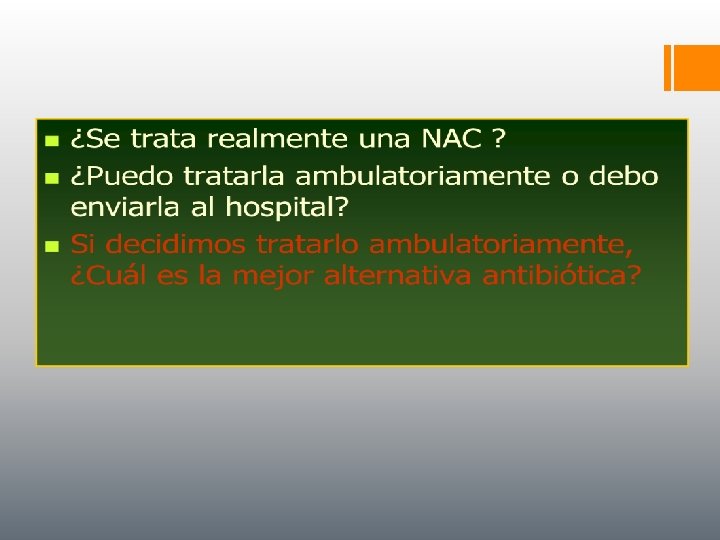 - ¿Se trata realmente una NAC ?
- ¿Puedo tratarla ambulatoriamente o debo enviarla al hospital?
- Si decidimos tratarlo ambulatoriamente, ¿Cuál es la mejor alternativa antibiótica?